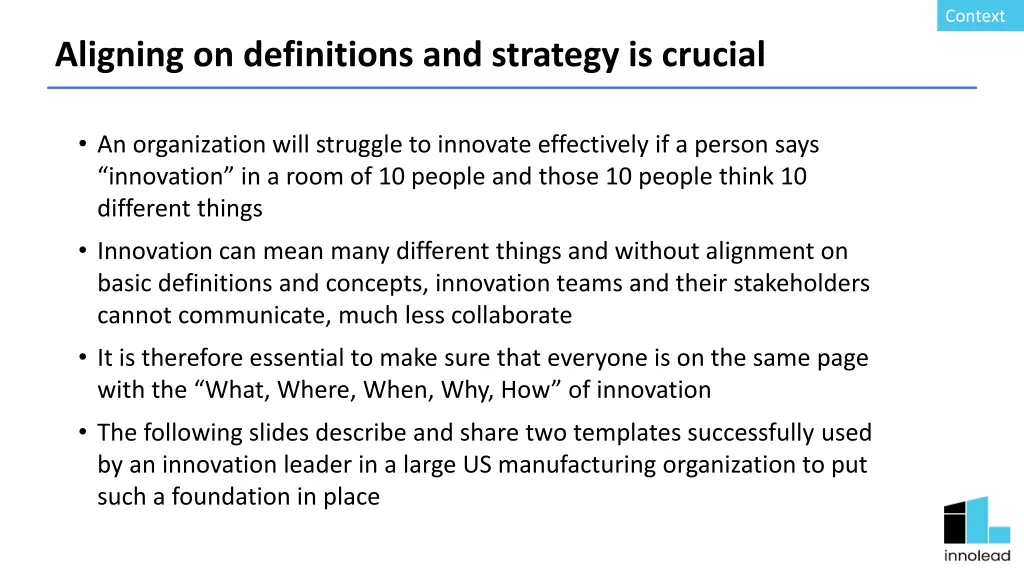 Context

Aligning on definitions and strategy is crucial

• An organization will struggle to innovate effectively if a person says “innovation” in a room of 10 people and those 10 people think 10 different things

• Innovation can mean many different things and without alignment on basic definitions and concepts, innovation teams and their stakeholders cannot communicate, much less collaborate

• It is therefore essential to make sure that everyone is on the same page with the “What, Where, When, Why, How” of innovation

• The following slides describe and share two templates successfully used by an innovation leader in a large US manufacturing organization to put such a foundation in place

innolead